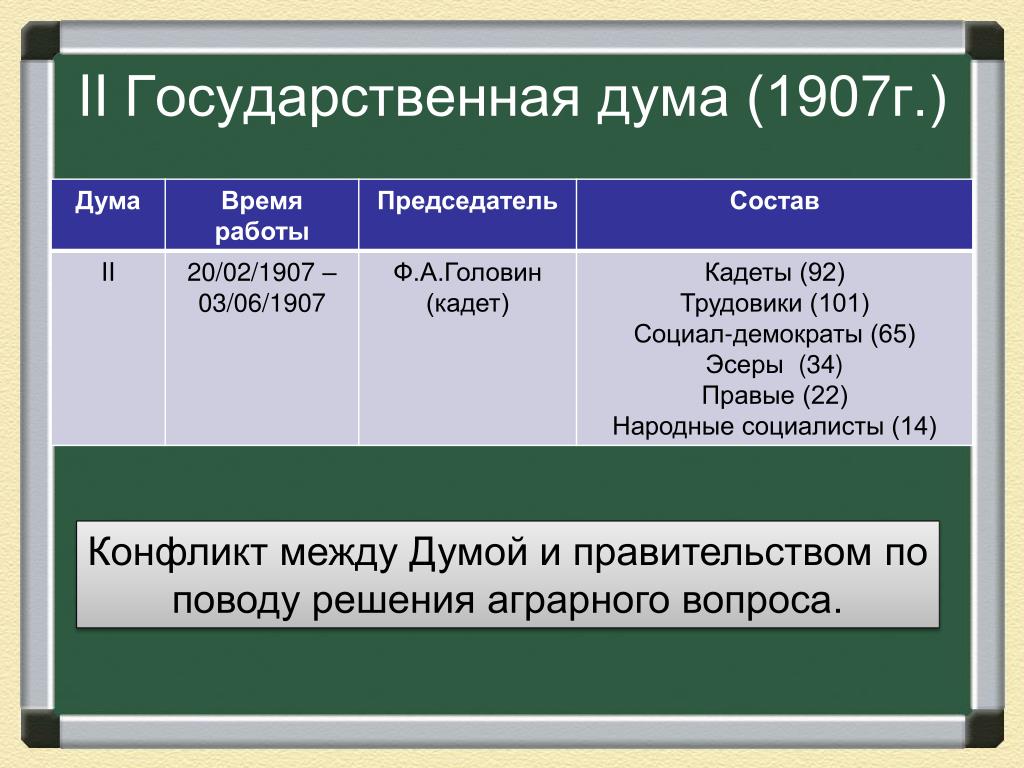 II Государственная дума (1907г.)

| Дума | Время работы | Председатель | Состав |
|---|---|---|---|
| II | 20/02/1907 – 03/06/1907 | Ф.А.Головин (кадет) | Кадеты (92) Трудовики (101) Социал-демократы (65) Эсеры (34) Правые (22) Народные социалисты (14) |

Конфликт между Думой и правительством по поводу решения аграрного вопроса.